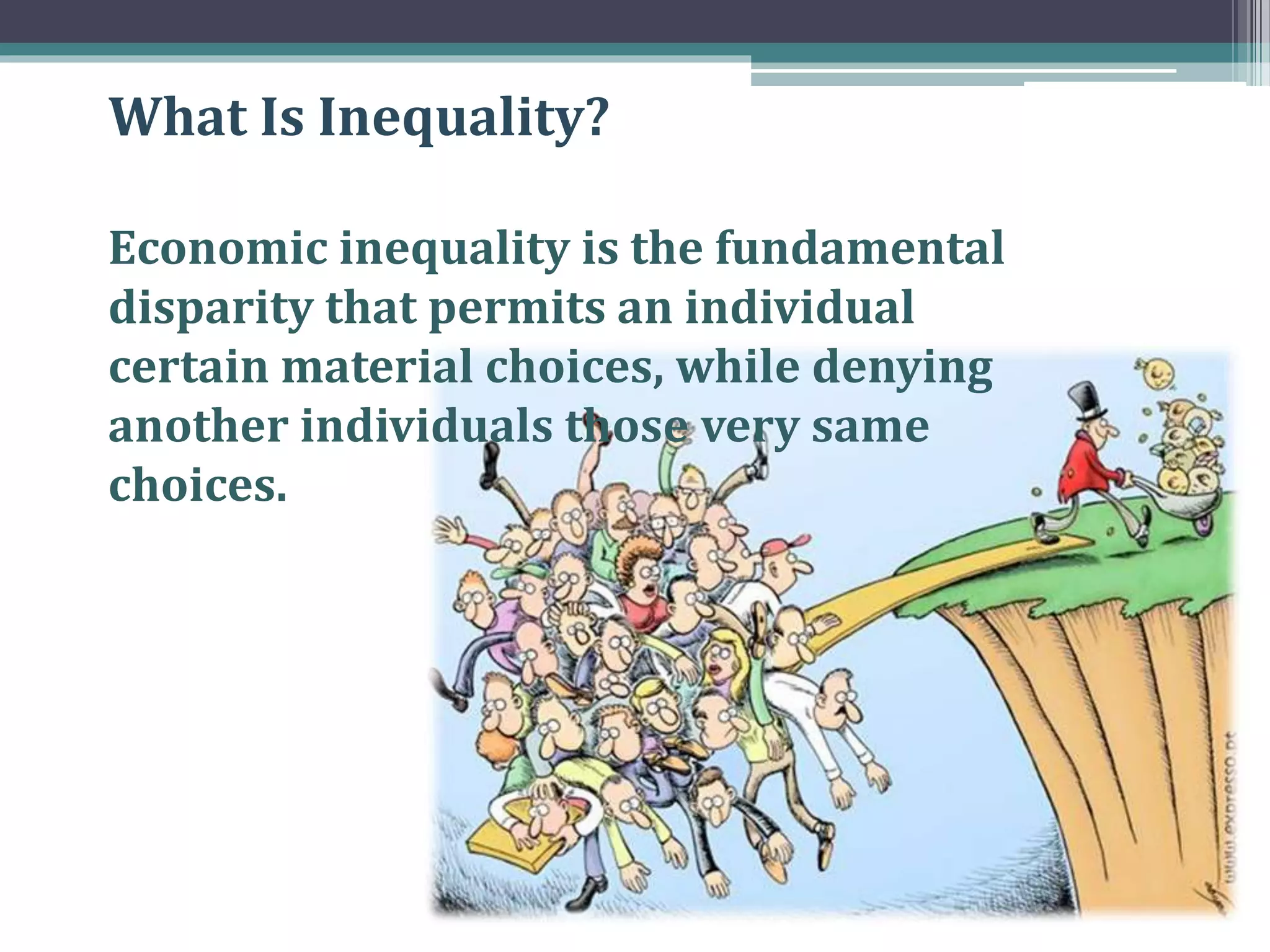 What Is Inequality?

Economic inequality is the fundamental disparity that permits an individual certain material choices, while denying another individuals those very same choices.

www.expresso.pt